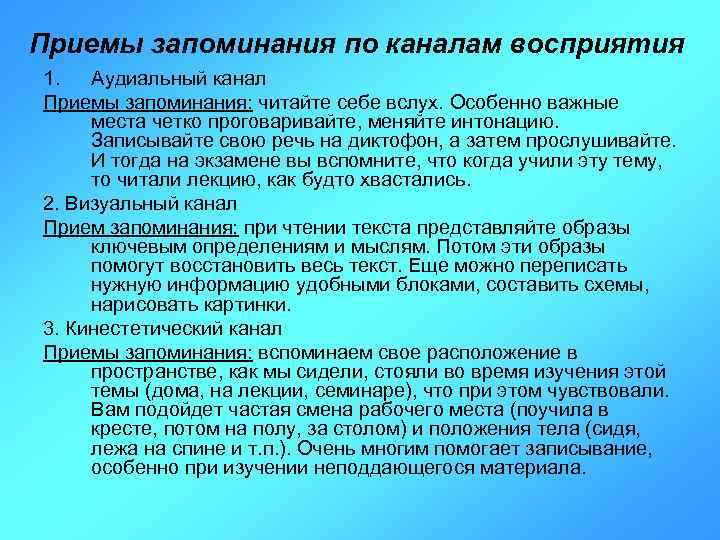 Приемы запоминания по каналам восприятия

1. Аудиальный канал

Приемы запоминания: читайте себе вслух. Особенно важные места четко проговаривайте, меняйте интонацию. Записывайте свою речь на диктофон, а затем прослушивайте. И тогда на экзамене вы вспомните, что когда учили эту тему, то читали лекцию, как будто хвастались.

2. Визуальный канал

Прием запоминания: при чтении текста представляйте образы ключевым определениям и мыслям. Потом эти образы помогут восстановить весь текст. Еще можно переписать нужную информацию удобными блоками, составить схемы, нарисовать картинки.

3. Кинестетический канал

Приемы запоминания: вспоминаем свое расположение в пространстве, как мы сидели, стояли во время изучения этой темы (дома, на лекции, семинаре), что при этом чувствовали. Вам подойдет частая смена рабочего места (поучила в кресте, потом на полу, за столом) и положения тела (сидя, лежа на спине и т.п.). Очень многим помогает записывание, особенно при изучении неподдающегося материала.